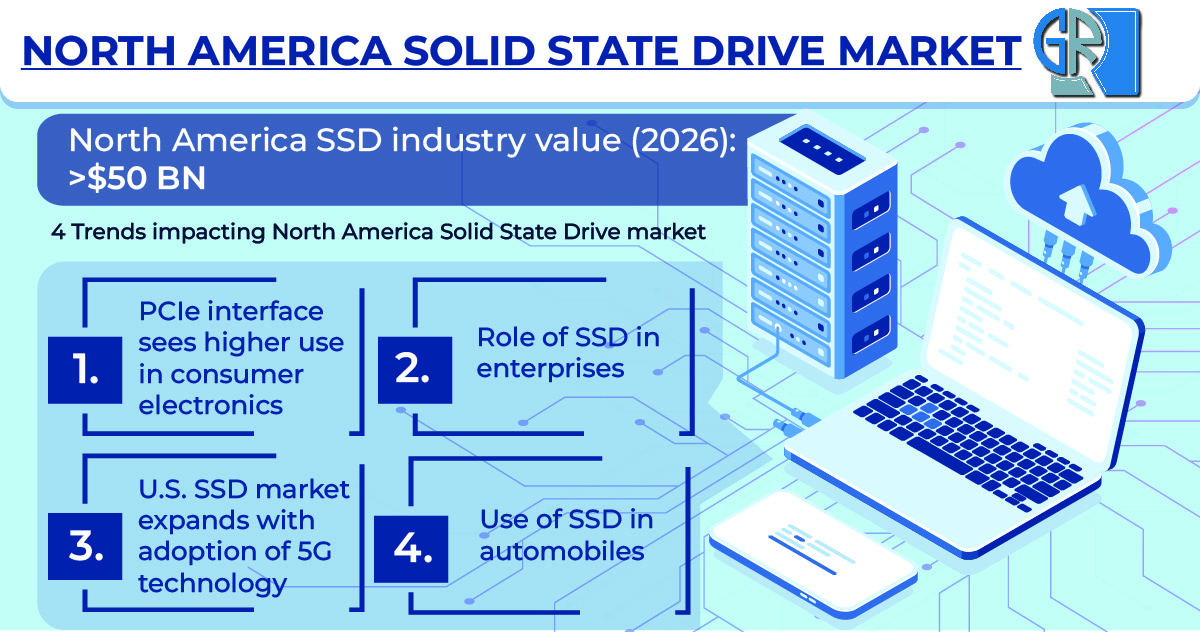 NORTH AMERICA SOLID STATE DRIVE MARKET

GR

North America SSD industry value (2026): >$50 BN

4 Trends impacting North America Solid State Drive market

1. PCIe interface sees higher use in consumer electronics

2. Role of SSD in enterprises

3. U.S. SSD market expands with adoption of 5G technology

4. Use of SSD in automobiles